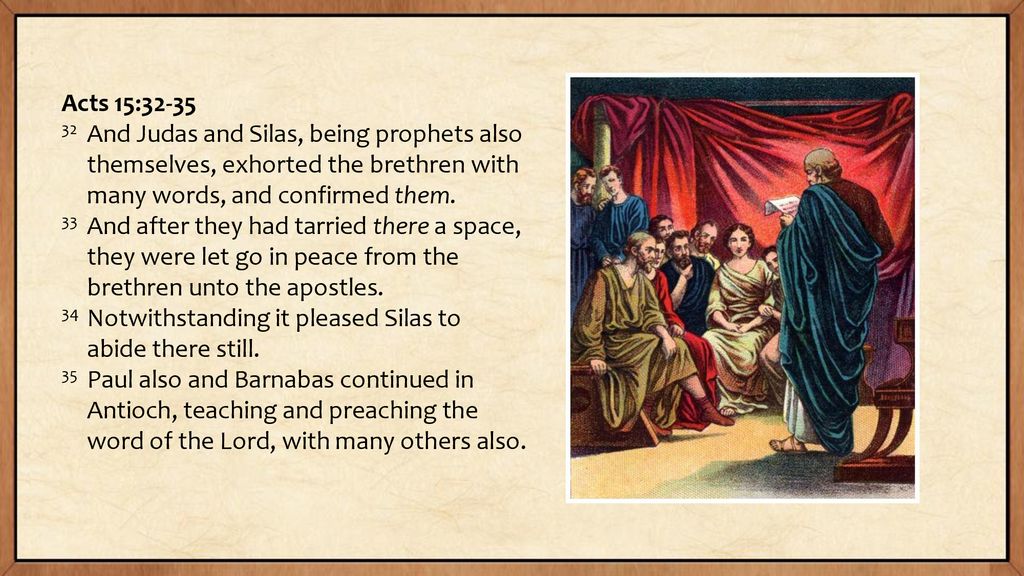 Acts 15:32-35

32 And Judas and Silas, being prophets also themselves, exhorted the brethren with many words, and confirmed them.

33 And after they had tarried there a space, they were let go in peace from the brethren unto the apostles.

34 Notwithstanding it pleased Silas to abide there still.

35 Paul also and Barnabas continued in Antioch, teaching and preaching the word of the Lord, with many others also.